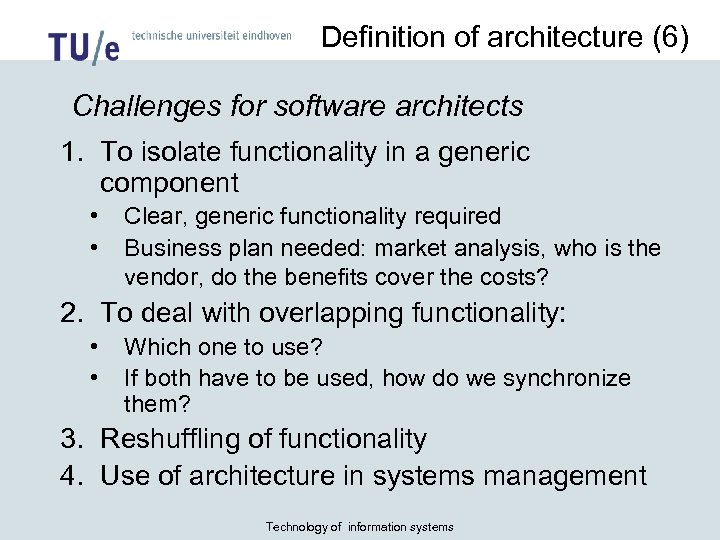 TU/e technische universiteit eindhoven

Definition of architecture (6)

Challenges for software architects

1. To isolate functionality in a generic component
• Clear, generic functionality required
• Business plan needed: market analysis, who is the vendor, do the benefits cover the costs?
2. To deal with overlapping functionality:
• Which one to use?
• If both have to be used, how do we synchronize them?
3. Reshuffling of functionality
4. Use of architecture in systems management

Technology of information systems